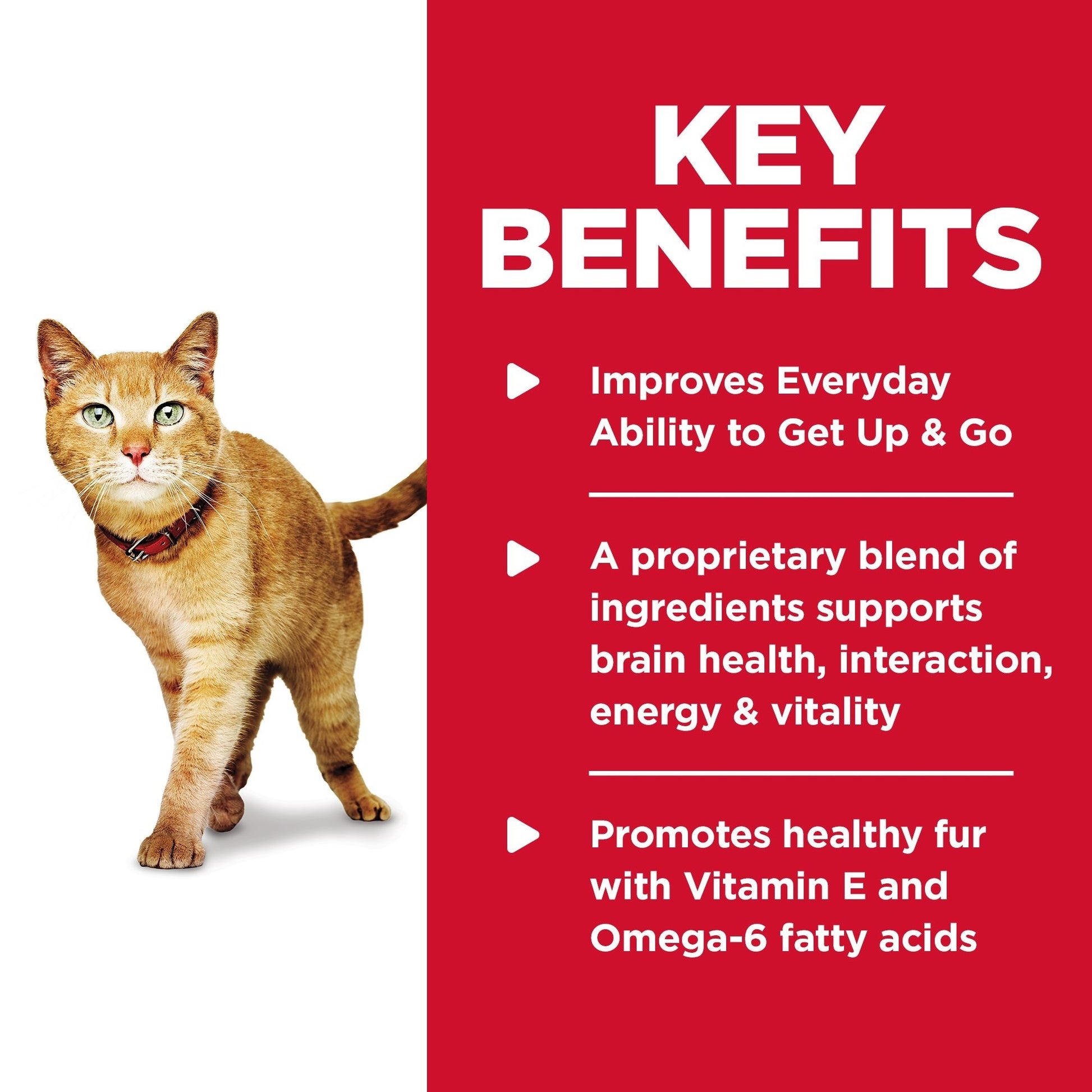 KEY BENEFITS

Improves Everyday Ability to Get Up & Go

A proprietary blend of ingredients supports brain health, interaction, energy & vitality

Promotes healthy fur with Vitamin E and Omega-6 fatty acids